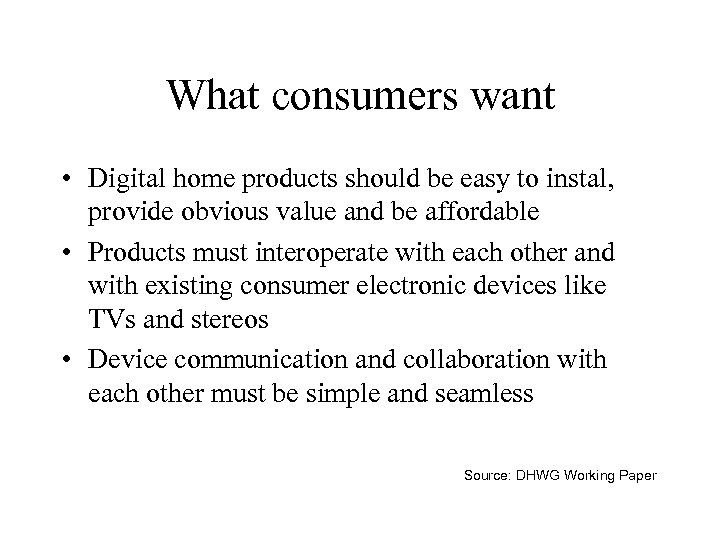 What consumers want

• Digital home products should be easy to instal, provide obvious value and be affordable

• Products must interoperate with each other and with existing consumer electronic devices like TVs and stereos

• Device communication and collaboration with each other must be simple and seamless

Source: DHWG Working Paper